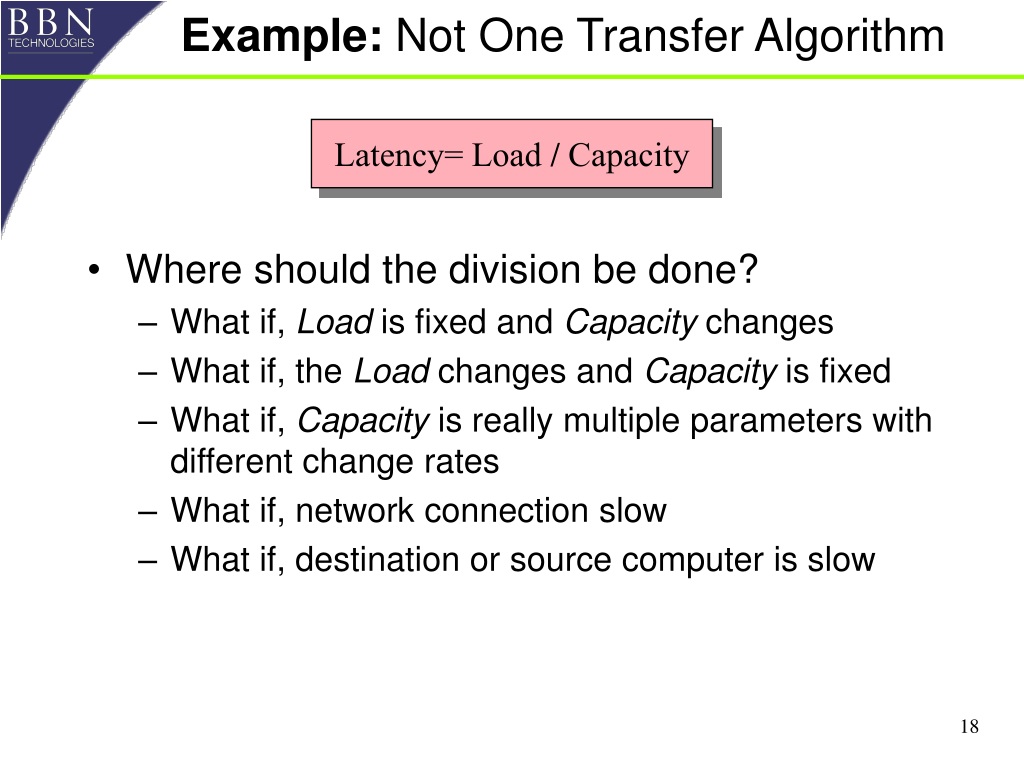 BBN TECHNOLOGIES

Example: Not One Transfer Algorithm

Latency= Load / Capacity

• Where should the division be done?
– What if, Load is fixed and Capacity changes
– What if, the Load changes and Capacity is fixed
– What if, Capacity is really multiple parameters with different change rates
– What if, network connection slow
– What if, destination or source computer is slow

18